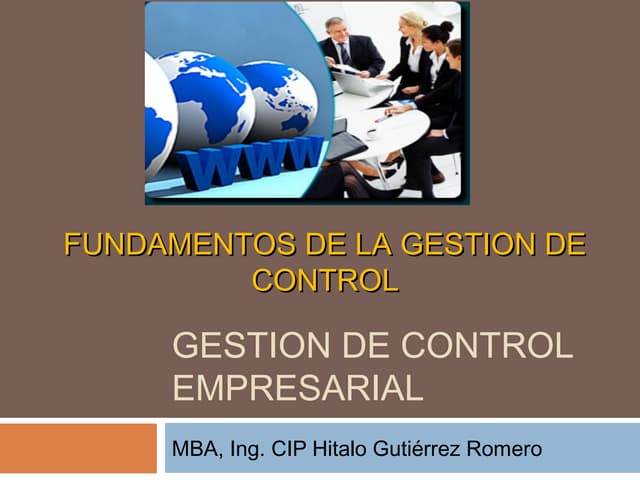 WWW

FUNDAMENTOS DE LA GESTION DE CONTROL

GESTION DE CONTROL EMPRESARIAL

MBA, Ing. CIP Hitalo Gutiérrez Romero